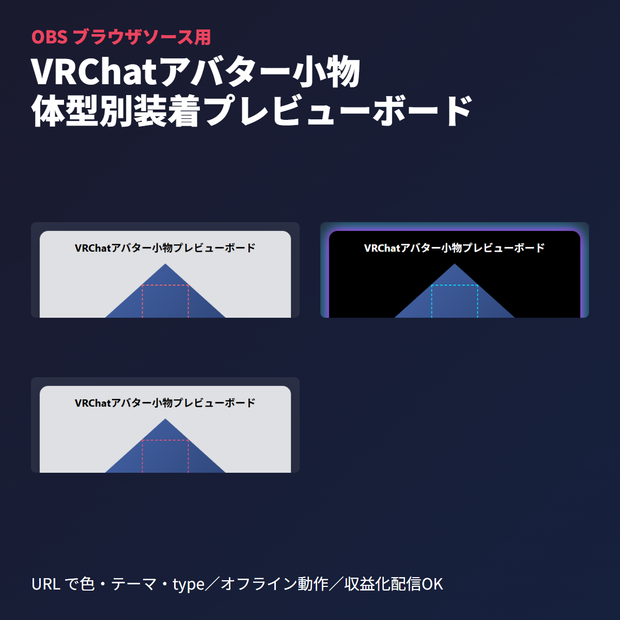 OBS ブラウザソース用

VRChatアバター小物
体型別装着プレビューボード

VRChatアバター小物プレビューボード

VRChatアバター小物プレビューボード

VRChatアバター小物プレビューボード

URL で色・テーマ・type／オフライン動作／収益化配信OK